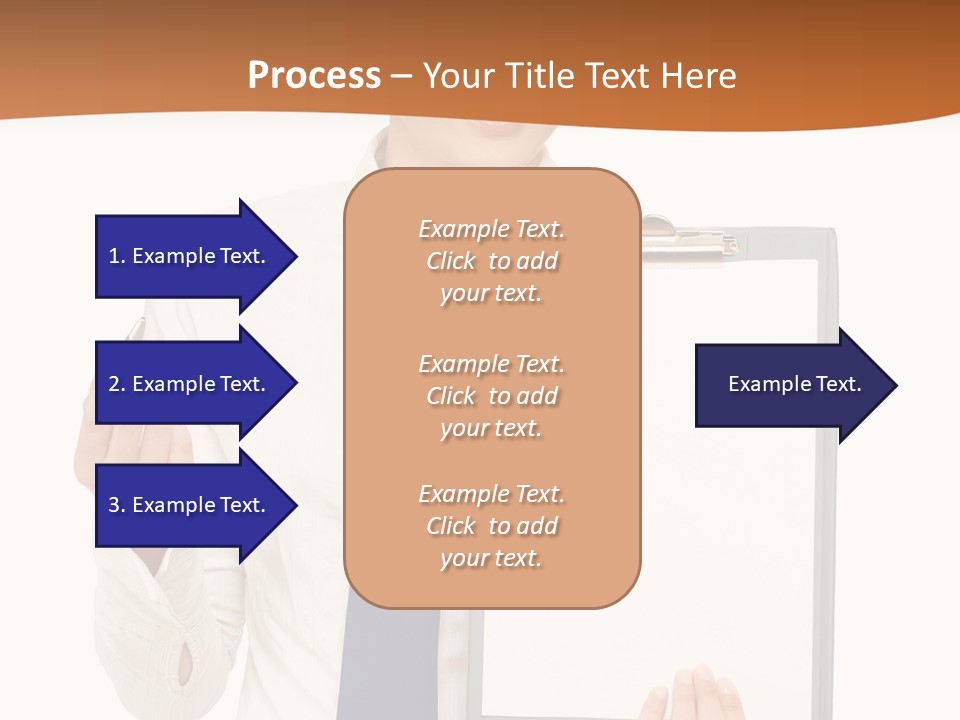 Process – Your Title Text Here

1. Example Text.

2. Example Text.

3. Example Text.

Example Text. Click to add your text.

Example Text. Click to add your text.

Example Text. Click to add your text.

Example Text.